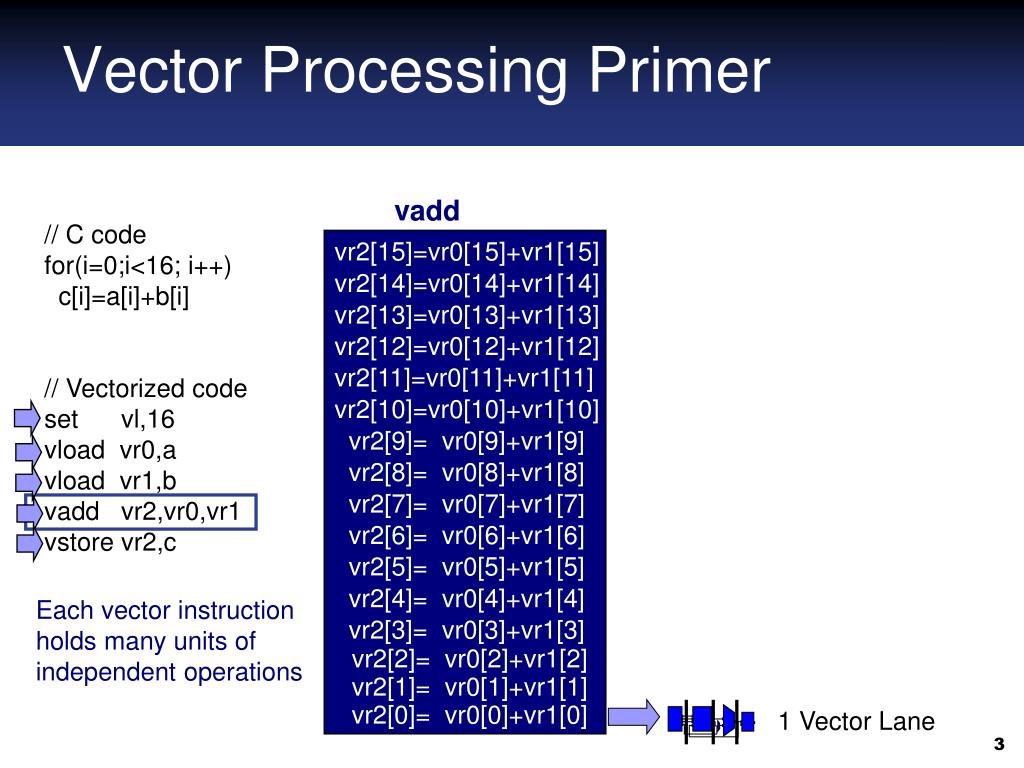 Vector Processing Primer

// C code
for(i=0;i<16; i++)
c[i]=a[i]+b[i]

// Vectorized code
set vl,16
vload vr0,a
vload vr1,b
vadd vr2,vr0,vr1
vstore vr2,c

Each vector instruction holds many units of independent operations

vadd

vr2[15]=vr0[15]+vr1[15]
vr2[14]=vr0[14]+vr1[14]
vr2[13]=vr0[13]+vr1[13]
vr2[12]=vr0[12]+vr1[12]
vr2[11]=vr0[11]+vr1[11]
vr2[10]=vr0[10]+vr1[10]
vr2[9]= vr0[9]+vr1[9]
vr2[8]= vr0[8]+vr1[8]
vr2[7]= vr0[7]+vr1[7]
vr2[6]= vr0[6]+vr1[6]
vr2[5]= vr0[5]+vr1[5]
vr2[4]= vr0[4]+vr1[4]
vr2[3]= vr0[3]+vr1[3]
vr2[2]= vr0[2]+vr1[2]
vr2[1]= vr0[1]+vr1[1]
vr2[0]= vr0[0]+vr1[0]

1 Vector Lane

3